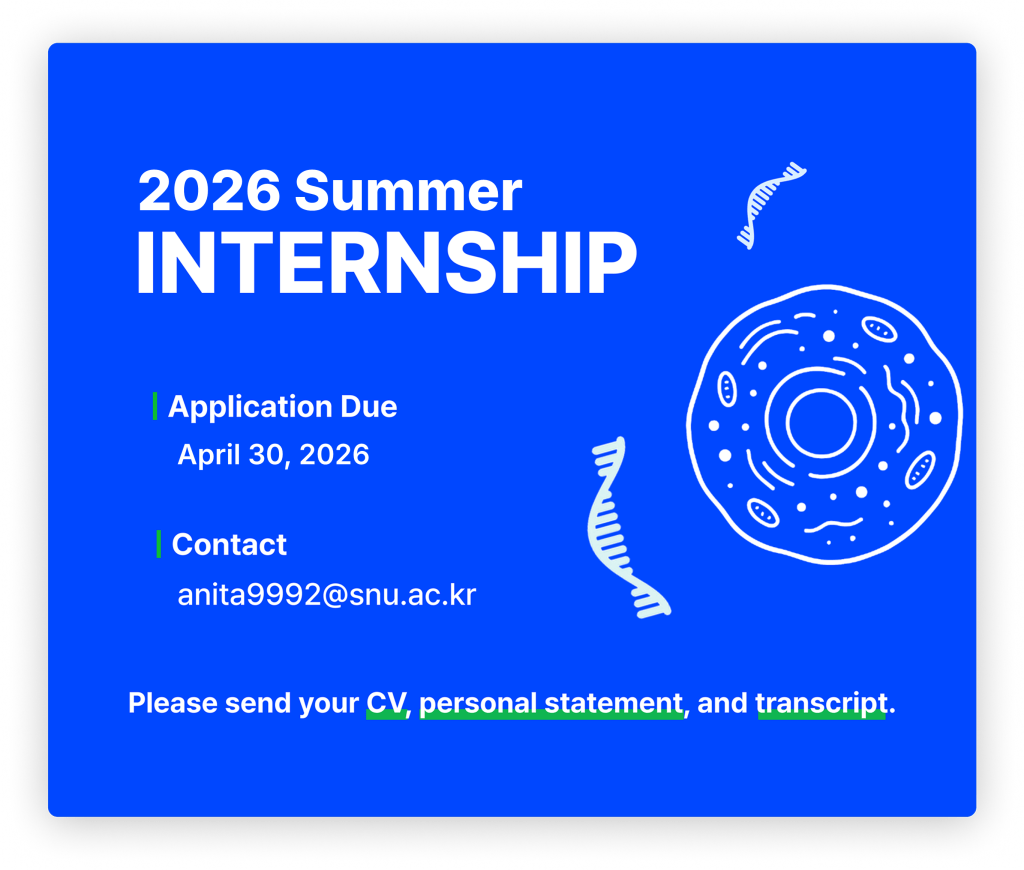 2026 Summer
INTERNSHIP

Application Due
April 30, 2026

Contact
anita9992@snu.ac.kr

Please send your CV, personal statement, and transcript.